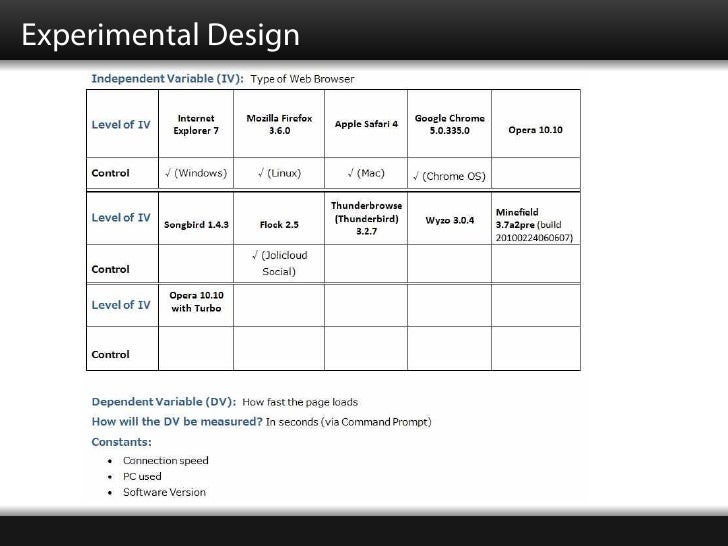 Experimental Design

Independent Variable (IV): Type of Web Browser

| Level of IV | Internet Explorer 7 | Mozilla Firefox 3.6.0 | Apple Safari 4 | Google Chrome 5.0.335.0 | Opera 10.10 |
|---|---|---|---|---|---|
| Control | √ (Windows) | √ (Linux) | √ (Mac) | √ (Chrome OS) | |
| Level of IV | Songbird 1.4.3 | Flock 2.5 | Thunderbrowse (Thunderbird) 3.2.7 | Wyzo 3.0.4 | Minefield 3.7a2pre (build 20100224060607) |
| Control | | √ (Jolicloud Social) | | | |
| Level of IV | Opera 10.10 with Turbo | | | | |
| Control | | | | | |

Dependent Variable (DV): How fast the page loads

How will the DV be measured? In seconds (via Command Prompt)

Constants:

• Connection speed
• PC used
• Software Version